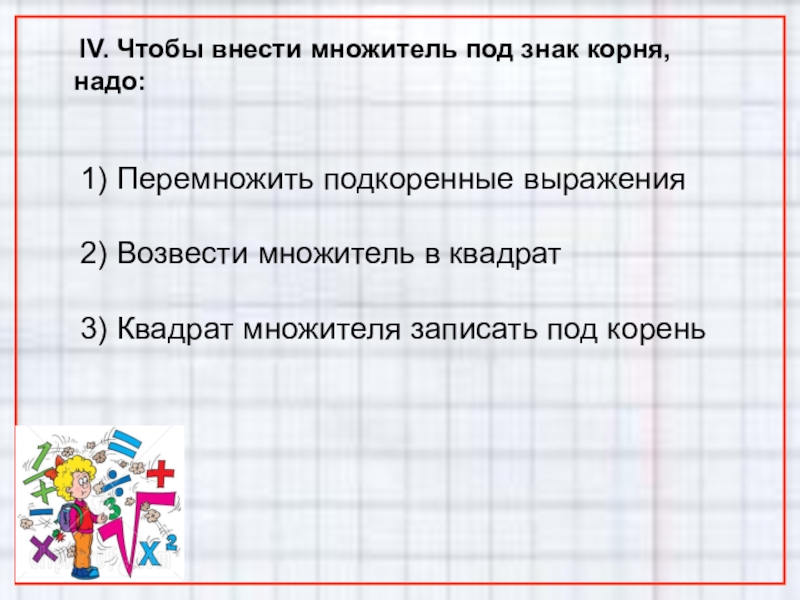 IV. Чтобы внести множитель под знак корня, надо:

1) Перемножить подкоренные выражения

2) Возвести множитель в квадрат

3) Квадрат множителя записать под корень